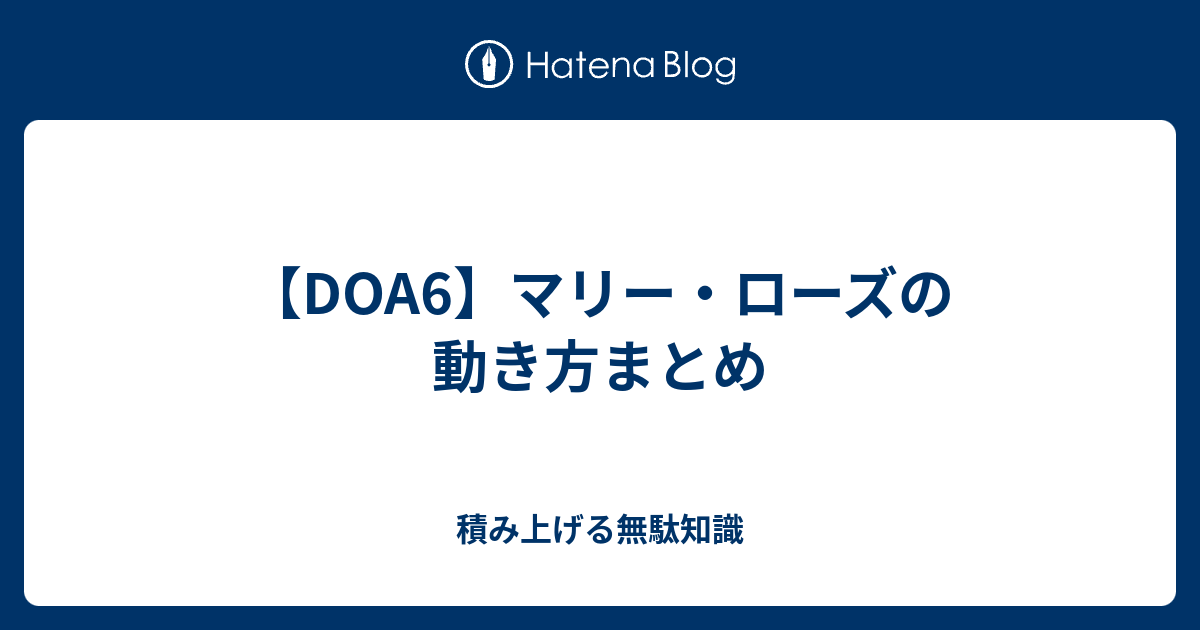 Hatena Blog

【DOA6】マリー・ローズの動き方まとめ

積み上げる無駄知識